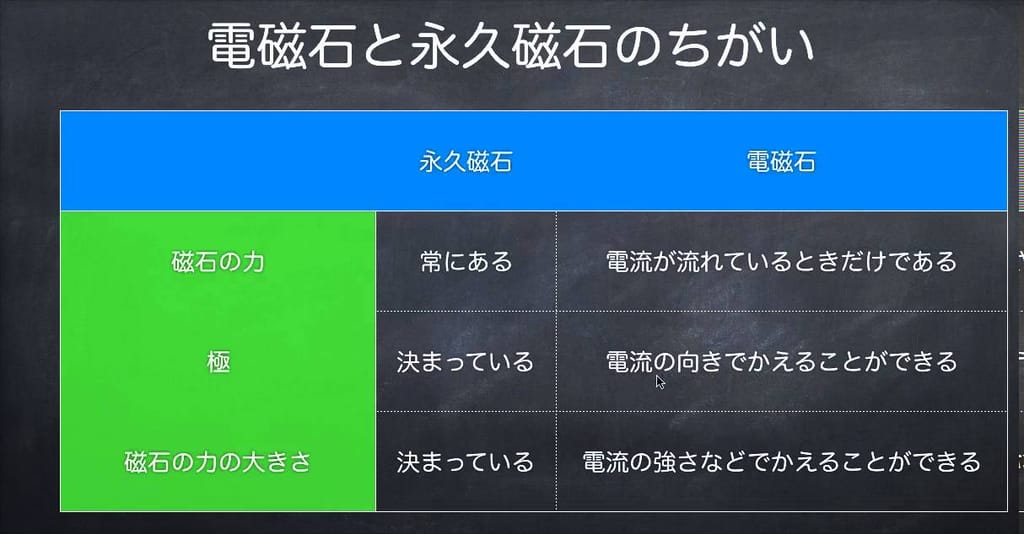 電磁石と永久磁石のちがい

| | 永久磁石 | 電磁石 |
|---|---|---|
| 磁石の力 | 常にある | 電流が流れているときだけである |
| 極 | 決まっている | 電流の向きでかえることができる |
| 磁石の力の大きさ | 決まっている | 電流の強さなどでかえることができる |